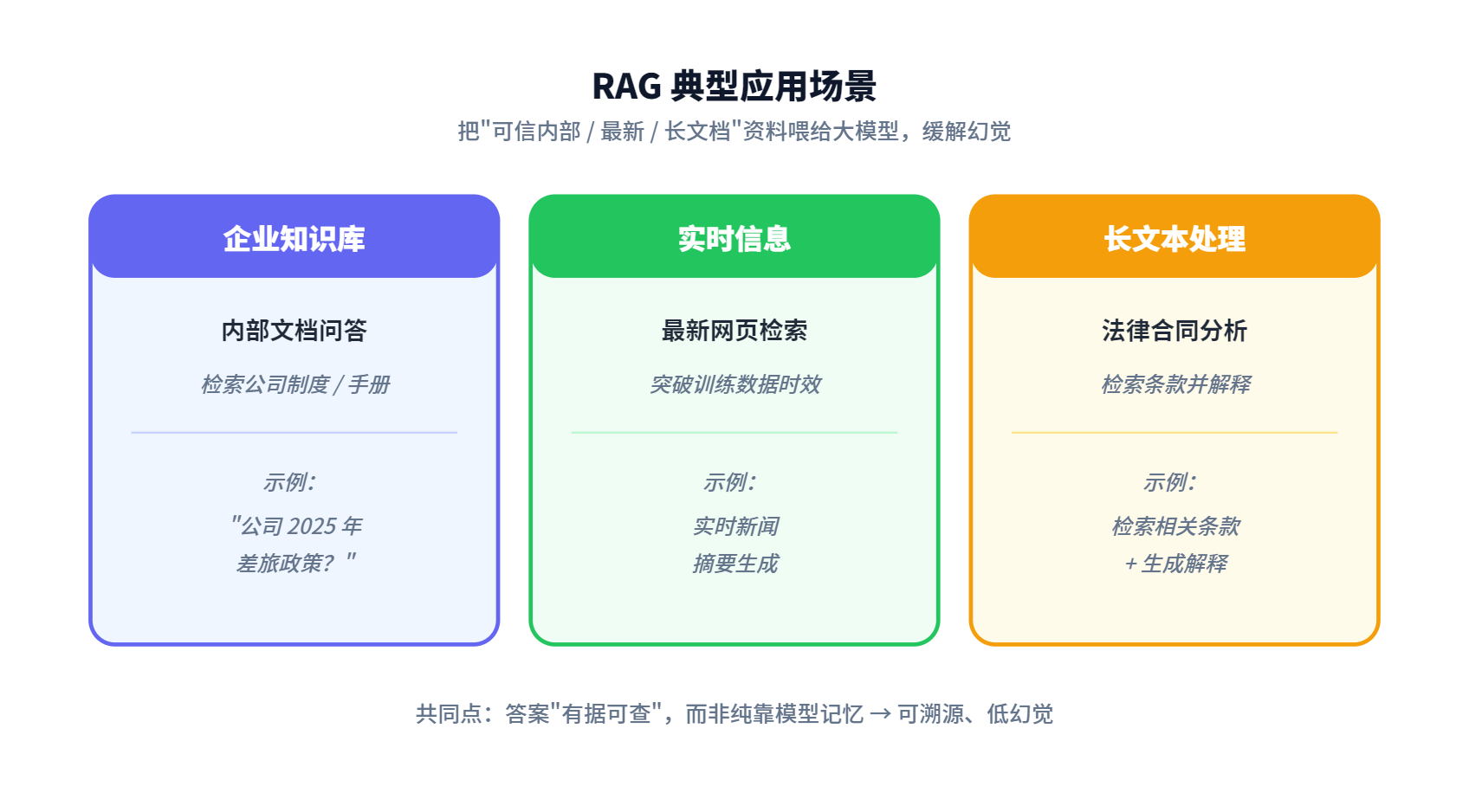 RAG 典型应用场景

把"可信内部 / 最新 / 长文档"资料喂给大模型，缓解幻觉

企业知识库

内部文档问答

检索公司制度 / 手册

示例：

"公司 2025 年
差旅政策？"

实时信息

最新网页检索

突破训练数据时效

示例：

实时新闻
摘要生成

长文本处理

法律合同分析

检索条款并解释

示例：

检索相关条款
+ 生成解释

共同点：答案"有据可查"，而非纯靠模型记忆 → 可溯源、低幻觉